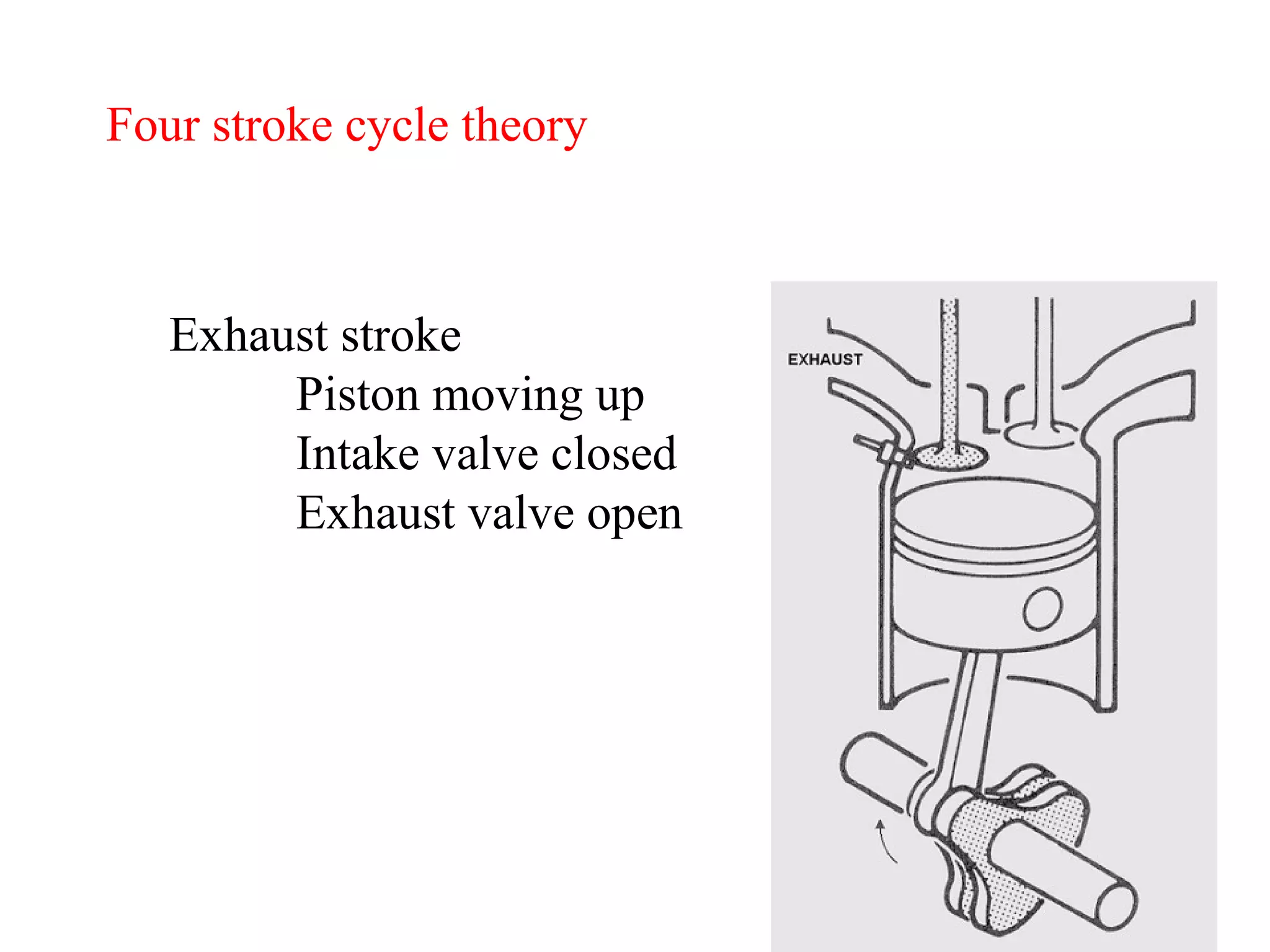 Four stroke cycle theory

Exhaust stroke
Piston moving up
Intake valve closed
Exhaust valve open

EXHAUST